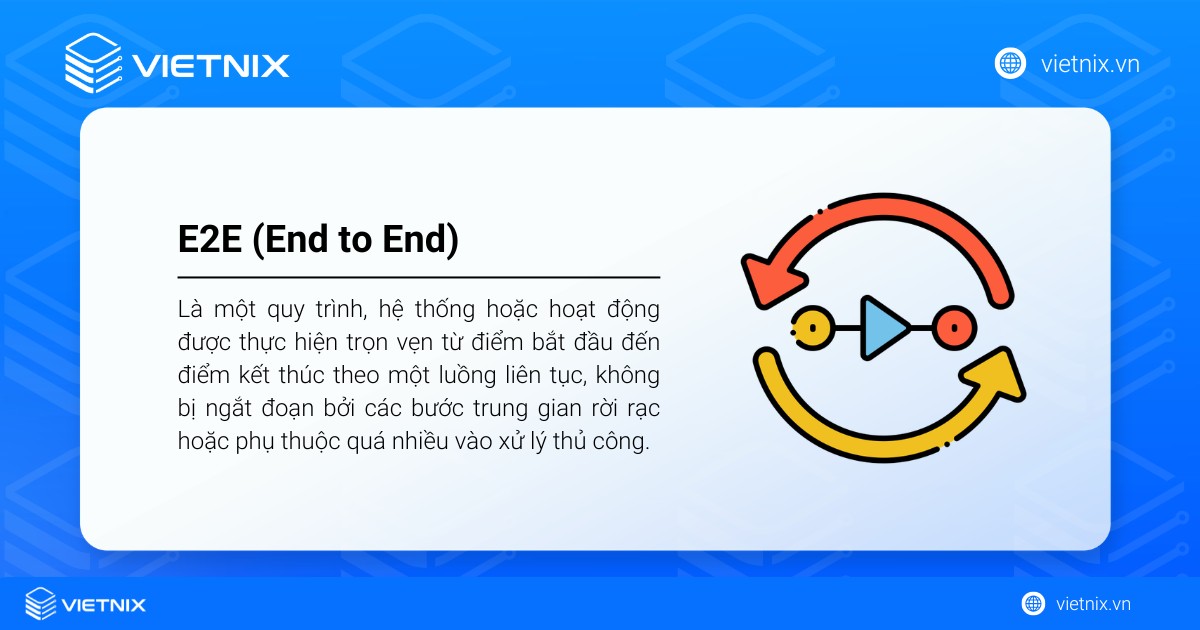 VIETNIX

vietnix.vn

E2E (End to End)

Là một quy trình, hệ thống hoặc hoạt động được thực hiện trọn vẹn từ điểm bắt đầu đến điểm kết thúc theo một luồng liên tục, không bị ngắt đoạn bởi các bước trung gian rời rạc hoặc phụ thuộc quá nhiều vào xử lý thủ công.

VIETNIX

vietnix.vn